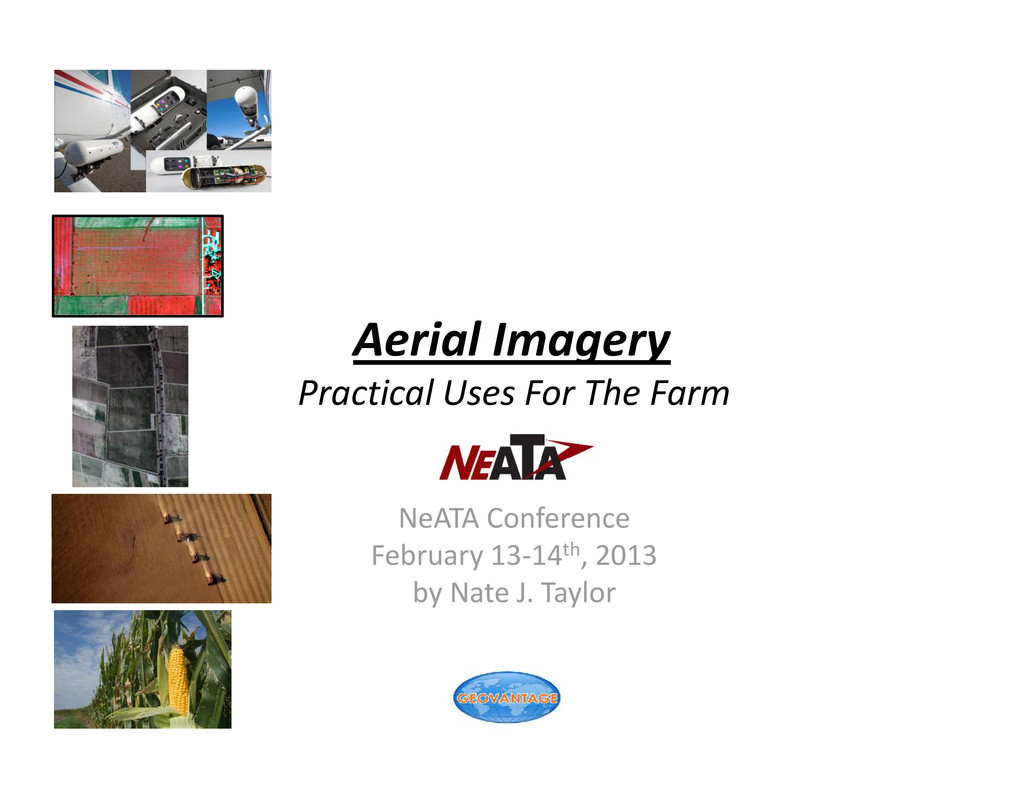 Aerial Imagery
Practical Uses For The Farm

NEATA

NeATA Conference
February 13-14$^{th}$, 2013
by Nate J. Taylor

GEOVANTAGE